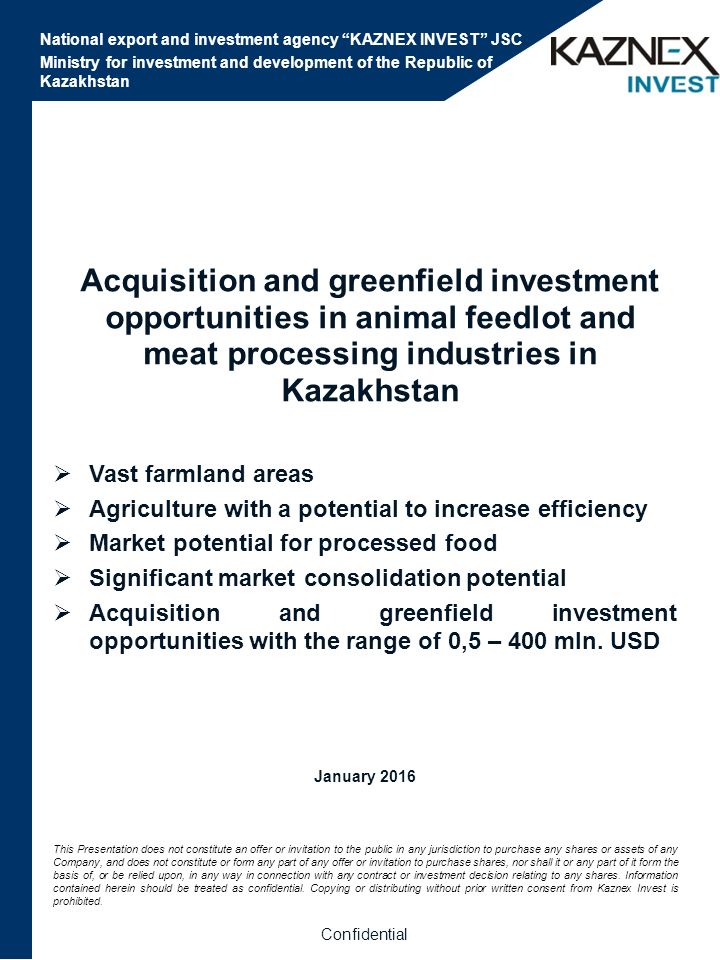 National export and investment agency “KAZNEX INVEST” JSC
Ministry for investment and development of the Republic of Kazakhstan

KAZNEX
INVEST

Acquisition and greenfield investment opportunities in animal feedlot and meat processing industries in Kazakhstan

➢ Vast farmland areas
➢ Agriculture with a potential to increase efficiency
➢ Market potential for processed food
➢ Significant market consolidation potential
➢ Acquisition and greenfield investment opportunities with the range of 0,5 – 400 mln. USD

January 2016

This Presentation does not constitute an offer or invitation to the public in any jurisdiction to purchase any shares or assets of any Company, and does not constitute or form any part of any offer or invitation to purchase shares, nor shall it or any part of it form the basis of, or be relied upon, in any way in connection with any contract or investment decision relating to any shares. Information contained herein should be treated as confidential. Copying or distributing without prior written consent from Kaznex Invest is prohibited.

Confidential